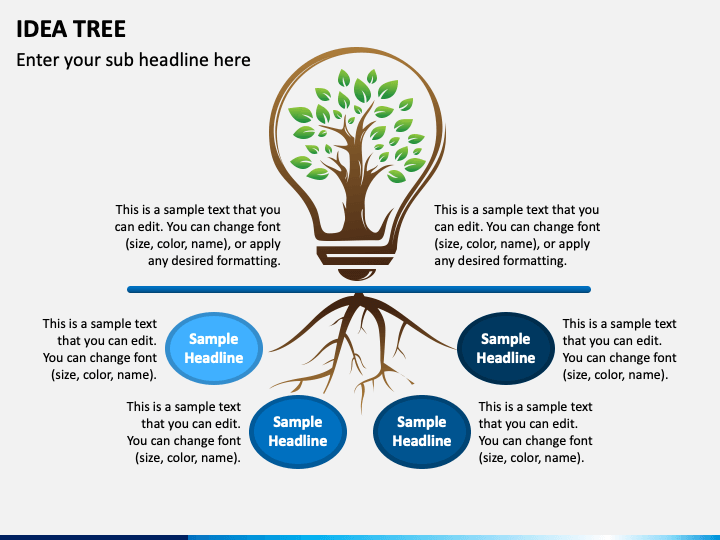 IDEA TREE

Enter your sub headline here

This is a sample text that you can edit. You can change font (size, color, name), or apply any desired formatting.

This is a sample text that you can edit. You can change font (size, color, name), or apply any desired formatting.

This is a sample text that you can edit. You can change font (size, color, name).

Sample Headline

Sample Headline

This is a sample text that you can edit. You can change font (size, color, name).

This is a sample text that you can edit. You can change font (size, color, name).

Sample Headline

Sample Headline

This is a sample text that you can edit. You can change font (size, color, name).